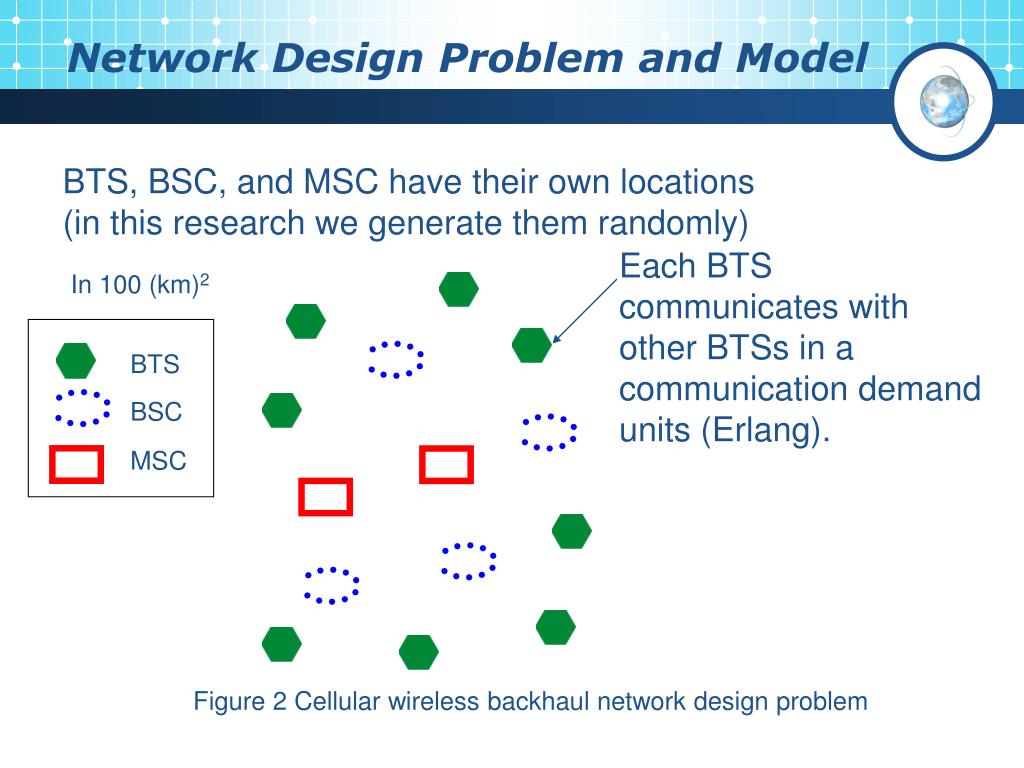 Network Design Problem and Model

BTS, BSC, and MSC have their own locations (in this research we generate them randomly)

In 100 $(km)^2$

BTS
BSC
MSC

Each BTS communicates with other BTSs in a communication demand units (Erlang).

Figure 2 Cellular wireless backhaul network design problem